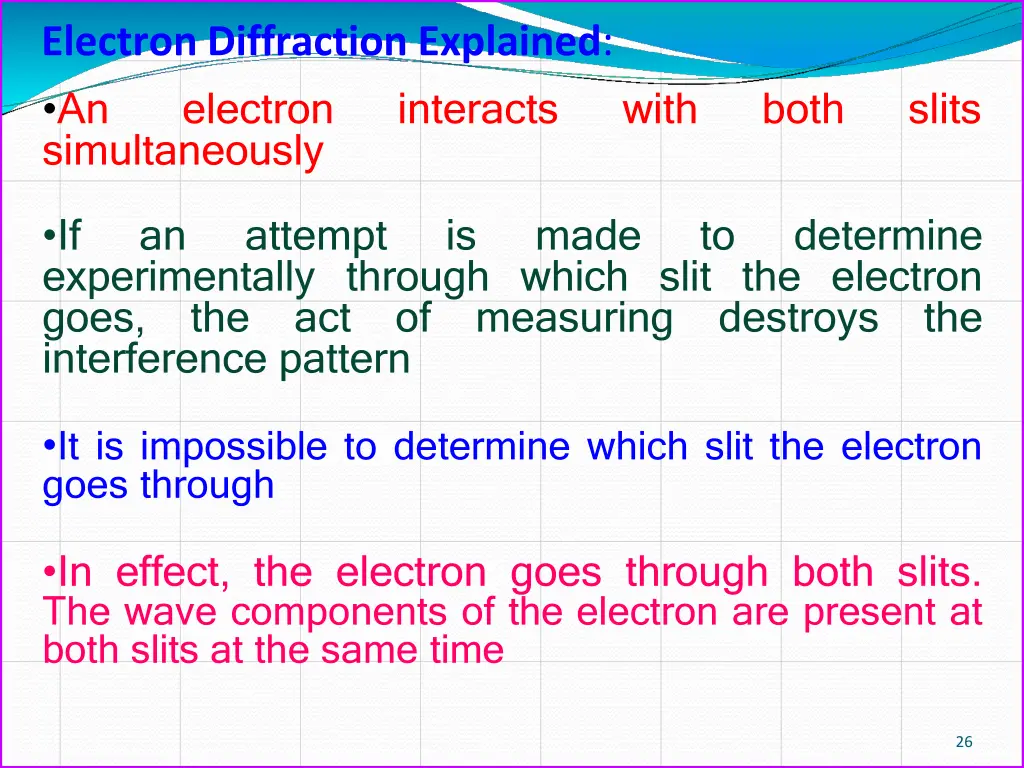 Electron Diffraction Explained:

•An electron interacts with both slits simultaneously

•If an attempt is made to determine experimentally through which slit the electron goes, the act of measuring destroys the interference pattern

•It is impossible to determine which slit the electron goes through

•In effect, the electron goes through both slits. The wave components of the electron are present at both slits at the same time

26